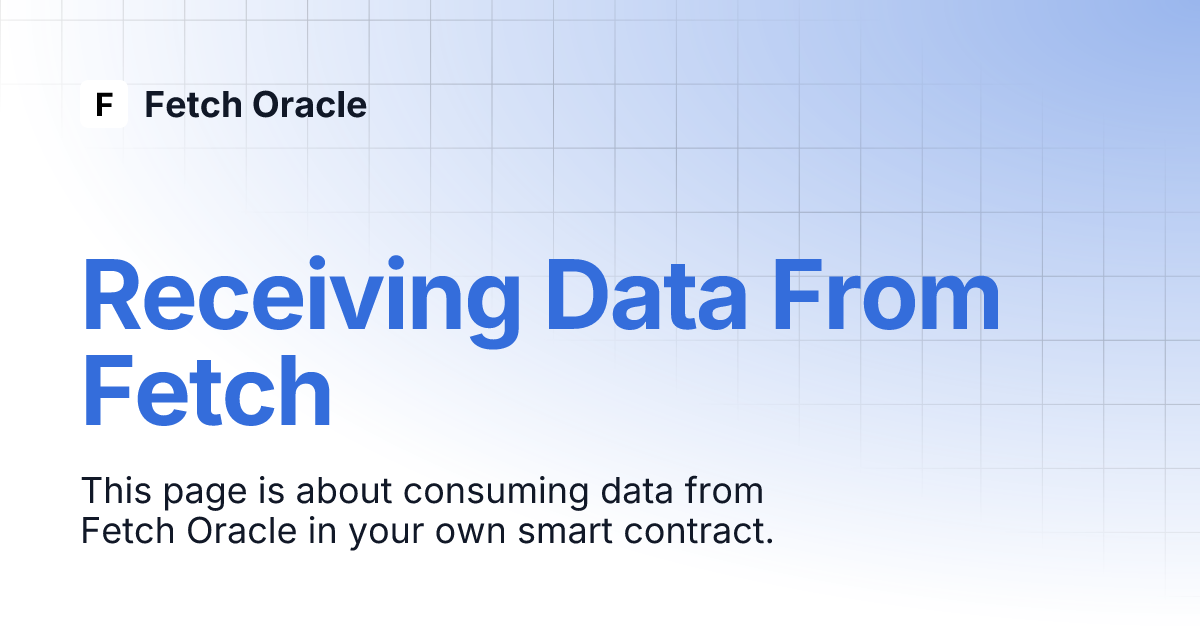 F Fetch Oracle

Receiving Data From Fetch

This page is about consuming data from Fetch Oracle in your own smart contract.